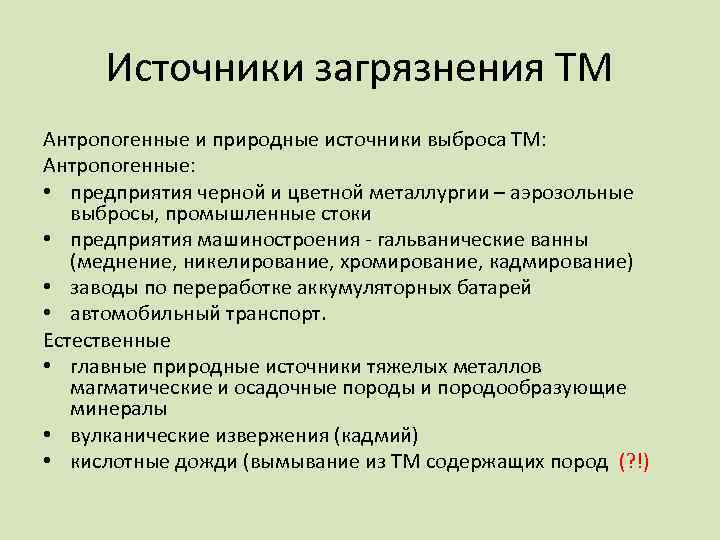 Источники загрязнения ТМ

Антропогенные и природные источники выброса ТМ:
Антропогенные:
• предприятия черной и цветной металлургии – аэрозольные выбросы, промышленные стоки
• предприятия машиностроения - гальванические ванны (меднение, никелирование, хромирование, кадмирование)
• заводы по переработке аккумуляторных батарей
• автомобильный транспорт.
Естественные
• главные природные источники тяжелых металлов магматические и осадочные породы и породообразующие минералы
• вулканические извержения (кадмий)
• кислотные дожди (вымывание из ТМ содержащих пород (?!)